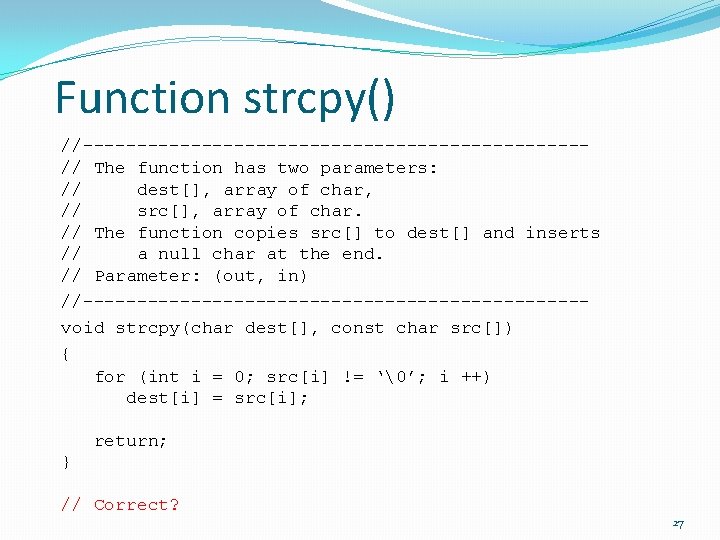 Function strcpy()

//----------------------------------------------
// The function has two parameters:
//     dest[], array of char,
//     src[], array of char.
// The function copies src[] to dest[] and inserts
//     a null char at the end.
// Parameter: (out, in)
//----------------------------------------------
void strcpy(char dest[], const char src[])
{
   for (int i = 0; src[i] != ‘\0’; i ++)
      dest[i] = src[i];

   return;
}

// Correct?

27